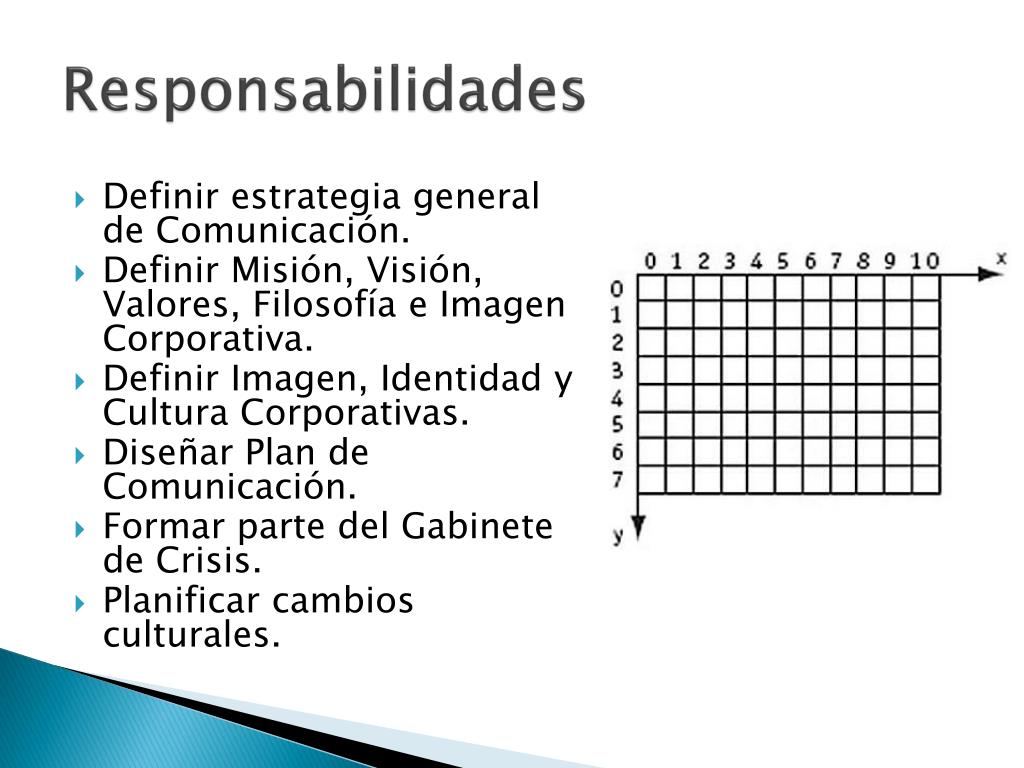 Responsabilidades

Definir estrategia general de Comunicación.

Definir Misión, Visión, Valores, Filosofía e Imagen Corporativa.

Definir Imagen, Identidad y Cultura Corporativas.

Diseñar Plan de Comunicación.

Formar parte del Gabinete de Crisis.

Planificar cambios culturales.

0 1 2 3 4 5 6 7 8 9 10 x
0
1
2
3
4
5
6
7
y